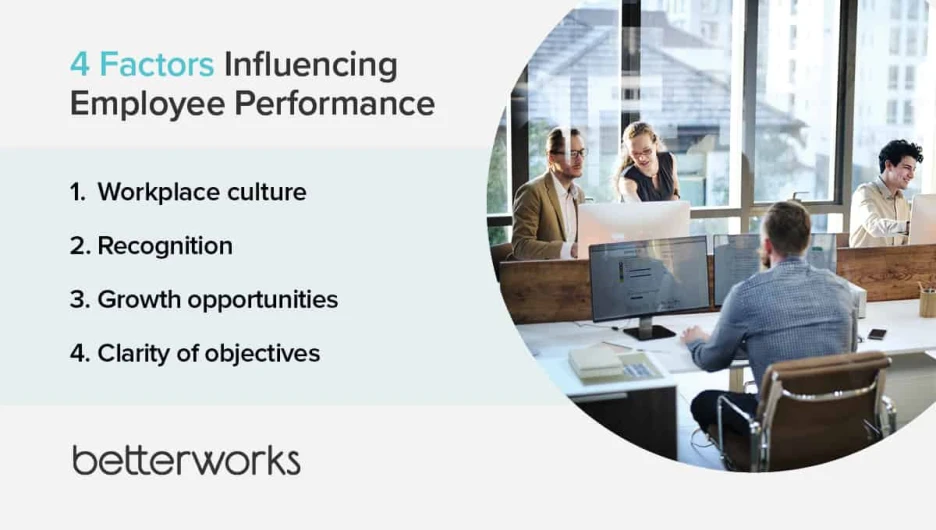 4 Factors Influencing Employee Performance

1. Workplace culture

2. Recognition

3. Growth opportunities

4. Clarity of objectives

betterworks